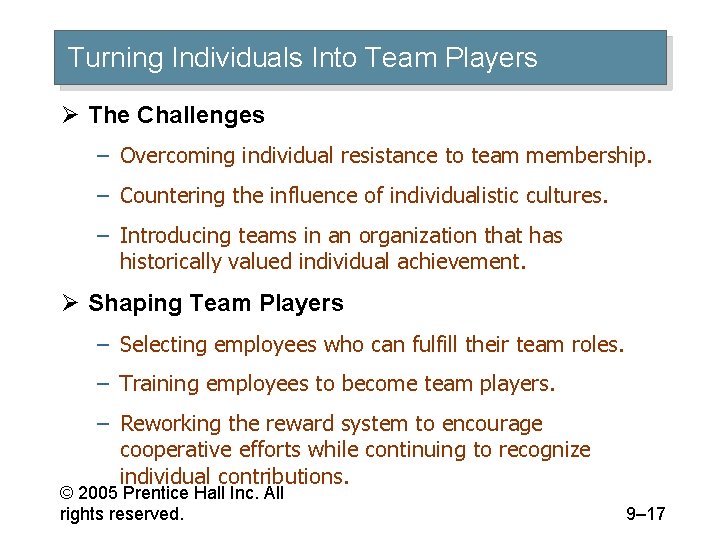 Turning Individuals Into Team Players

➢ The Challenges

– Overcoming individual resistance to team membership.

– Countering the influence of individualistic cultures.

– Introducing teams in an organization that has historically valued individual achievement.

➢ Shaping Team Players

– Selecting employees who can fulfill their team roles.

– Training employees to become team players.

– Reworking the reward system to encourage cooperative efforts while continuing to recognize individual contributions.

© 2005 Prentice Hall Inc. All rights reserved.

9–17